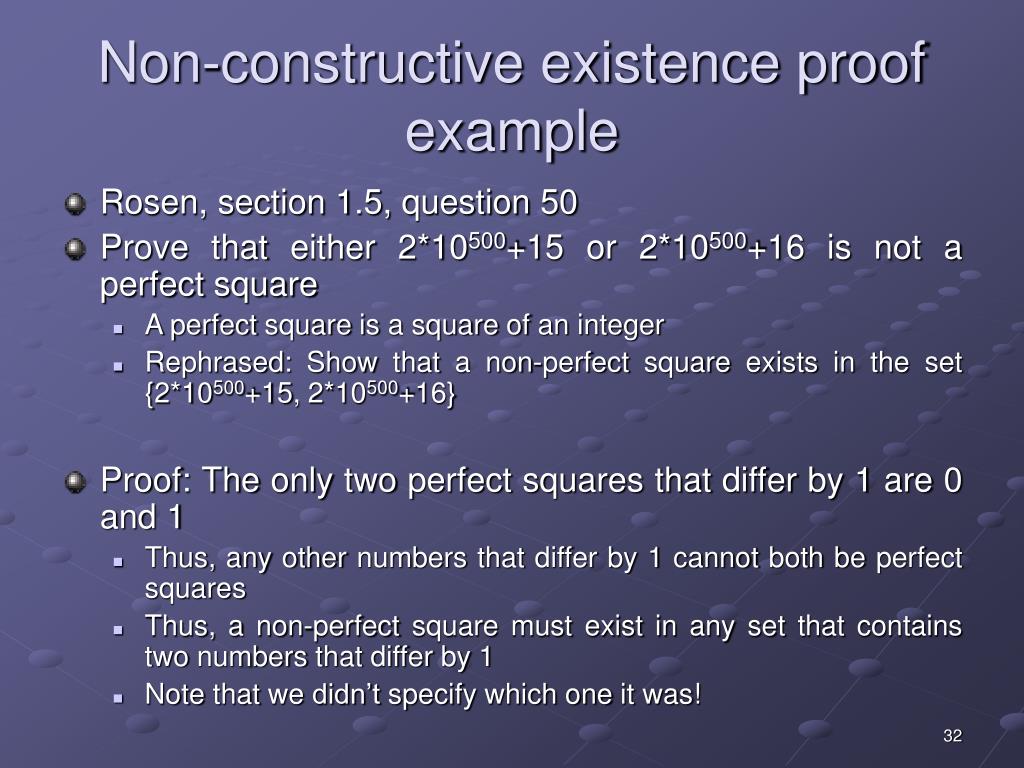 Non-constructive existence proof example

Rosen, section 1.5, question 50

Prove that either $2*10^{500}+15$ or $2*10^{500}+16$ is not a perfect square

A perfect square is a square of an integer

Rephrased: Show that a non-perfect square exists in the set $\{2*10^{500}+15, 2*10^{500}+16\}$

Proof: The only two perfect squares that differ by 1 are 0 and 1

Thus, any other numbers that differ by 1 cannot both be perfect squares

Thus, a non-perfect square must exist in any set that contains two numbers that differ by 1

Note that we didn't specify which one it was!

32